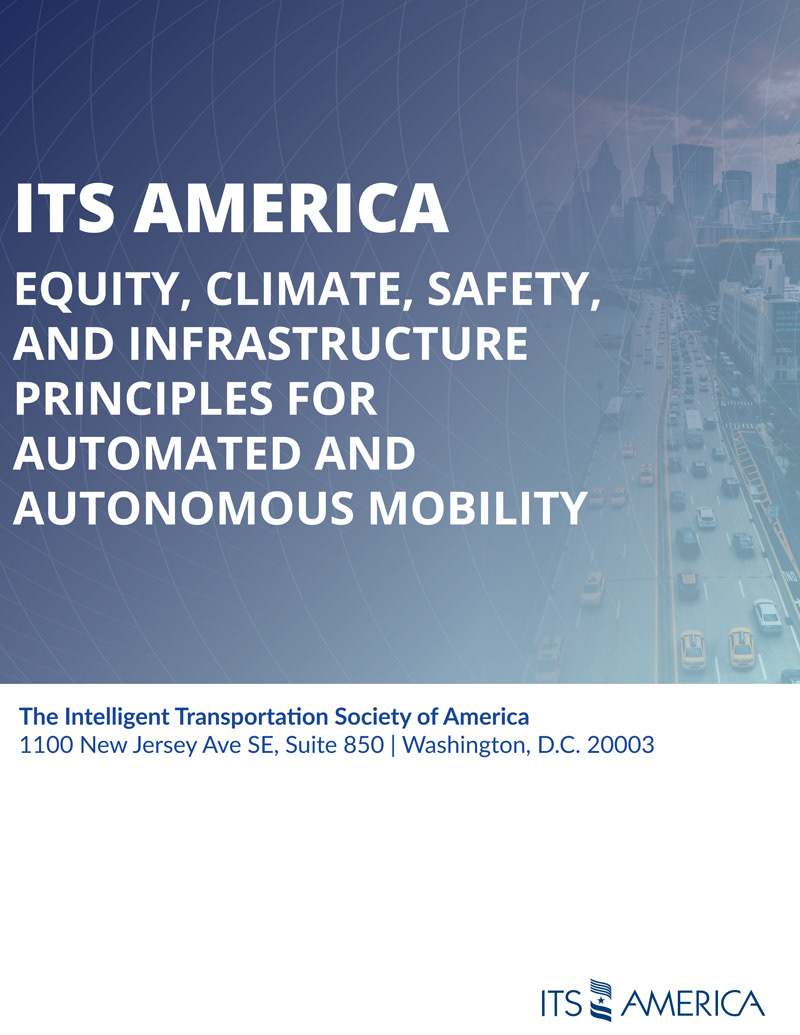 ITS AMERICA

EQUITY, CLIMATE, SAFETY, AND INFRASTRUCTURE PRINCIPLES FOR AUTOMATED AND AUTONOMOUS MOBILITY

The Intelligent Transportation Society of America
1100 New Jersey Ave SE, Suite 850 | Washington, D.C. 20003

ITS AMERICA